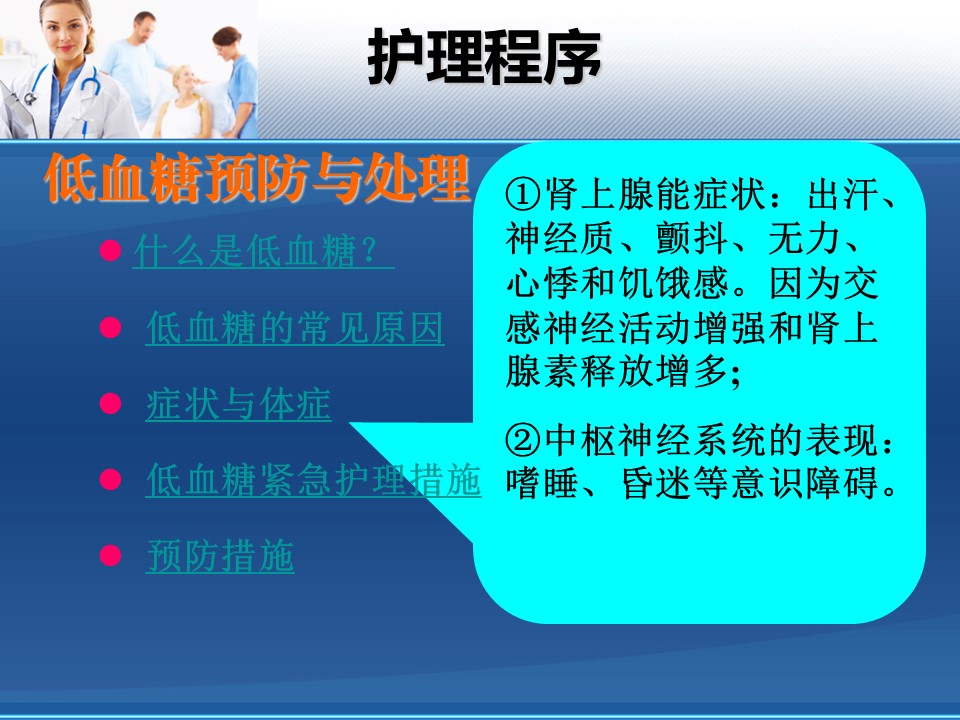 护理程序

低血糖预防与处理

什么是低血糖？

低血糖的常见原因

症状与体症

低血糖紧急护理措施

预防措施

①肾上腺能症状：出汗、神经质、颤抖、无力、心悸和饥饿感。因为交感神经活动增强和肾上腺素释放增多；

②中枢神经系统的表现：嗜睡、昏迷等意识障碍。